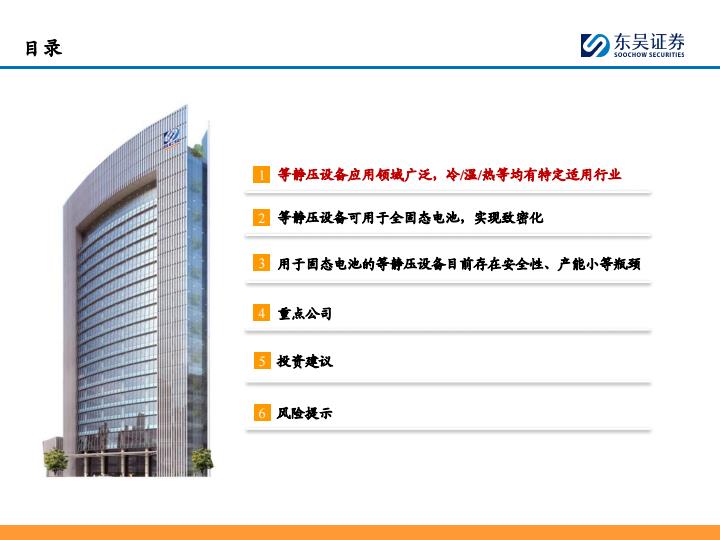 目录

东吴证券
SOOCHOW SECURITIES

1 等静压设备应用领域广泛，冷/温/热等均有特定适用行业

2 等静压设备可用于全固态电池，实现致密化

3 用于固态电池的等静压设备目前存在安全性、产能小等瓶颈

4 重点公司

5 投资建议

6 风险提示